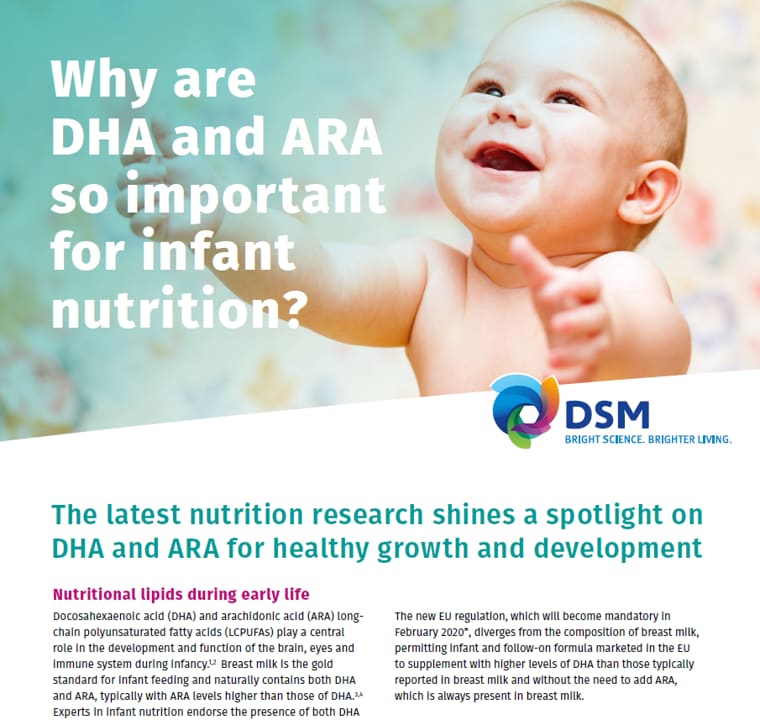 Why are DHA and ARA so important for infant nutrition?

DSM
BRIGHT SCIENCE. BRIGHTER LIVING.

The latest nutrition research shines a spotlight on DHA and ARA for healthy growth and development

Nutritional lipids during early life

Docosahexaenoic acid (DHA) and arachidonic acid (ARA) long-chain polyunsaturated fatty acids (LCPUFAs) play a central role in the development and function of the brain, eyes and immune system during infancy.$^{1,2}$ Breast milk is the gold standard for infant feeding and naturally contains both DHA and ARA, typically with ARA levels higher than those of DHA.$^{3,4}$ Experts in infant nutrition endorse the presence of both DHA

The new EU regulation, which will become mandatory in February 2020*, diverges from the composition of breast milk, permitting infant and follow-on formula marketed in the EU to supplement with higher levels of DHA than those typically reported in breast milk and without the need to add ARA, which is always present in breast milk.